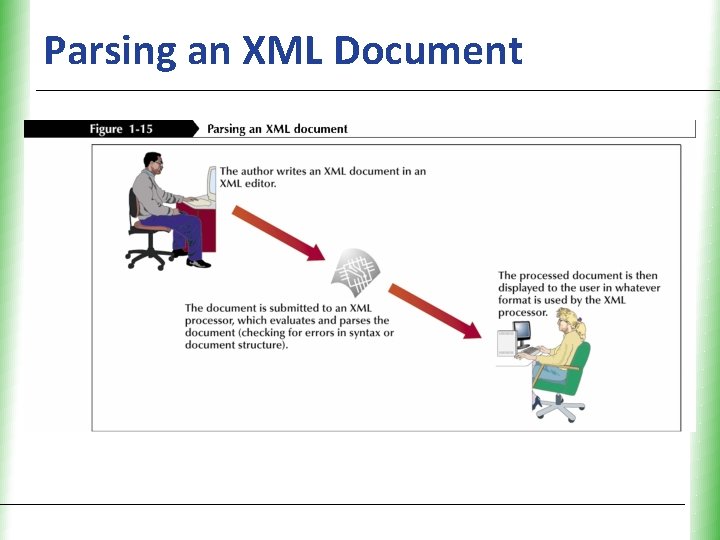 Parsing an XML Document

Figure 1-15 Parsing an XML document

The author writes an XML document in an XML editor.

The document is submitted to an XML processor, which evaluates and parses the document (checking for errors in syntax or document structure).

The processed document is then displayed to the user in whatever format is used by the XML processor.